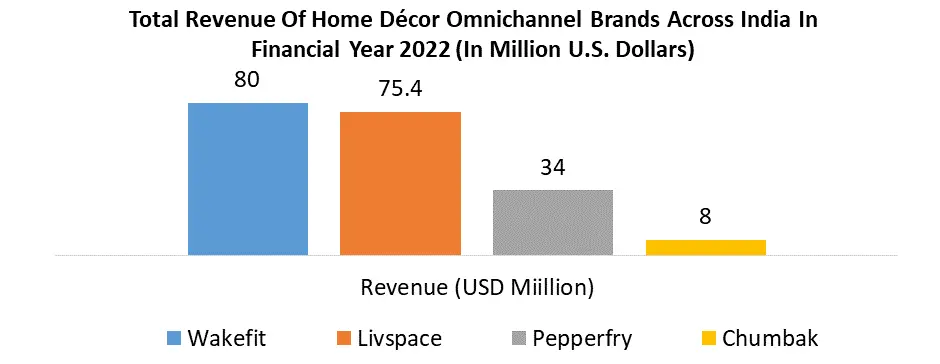 Total Revenue Of Home Décor Omnichannel Brands Across India In Financial Year 2022 (In Million U.S. Dollars)

80
75.4
34
8

Revenue (USD Miillion)

Wakefit
Livspace
Pepperfry
Chumbak